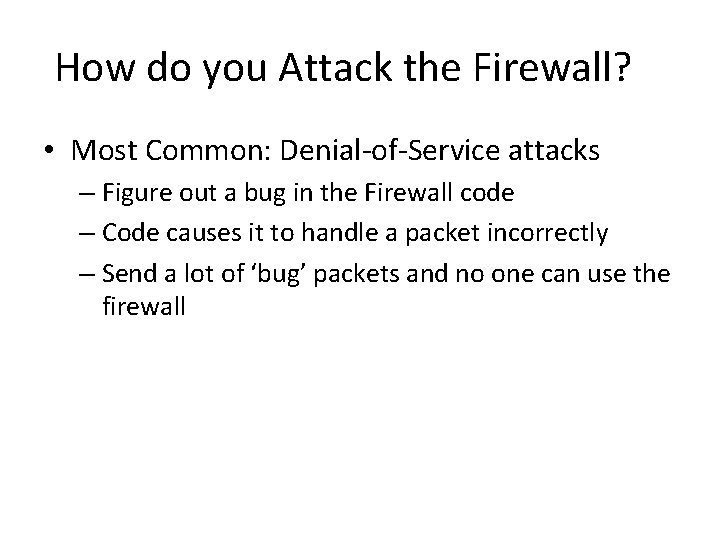 How do you Attack the Firewall?

• Most Common: Denial-of-Service attacks
– Figure out a bug in the Firewall code
– Code causes it to handle a packet incorrectly
– Send a lot of ‘bug’ packets and no one can use the firewall